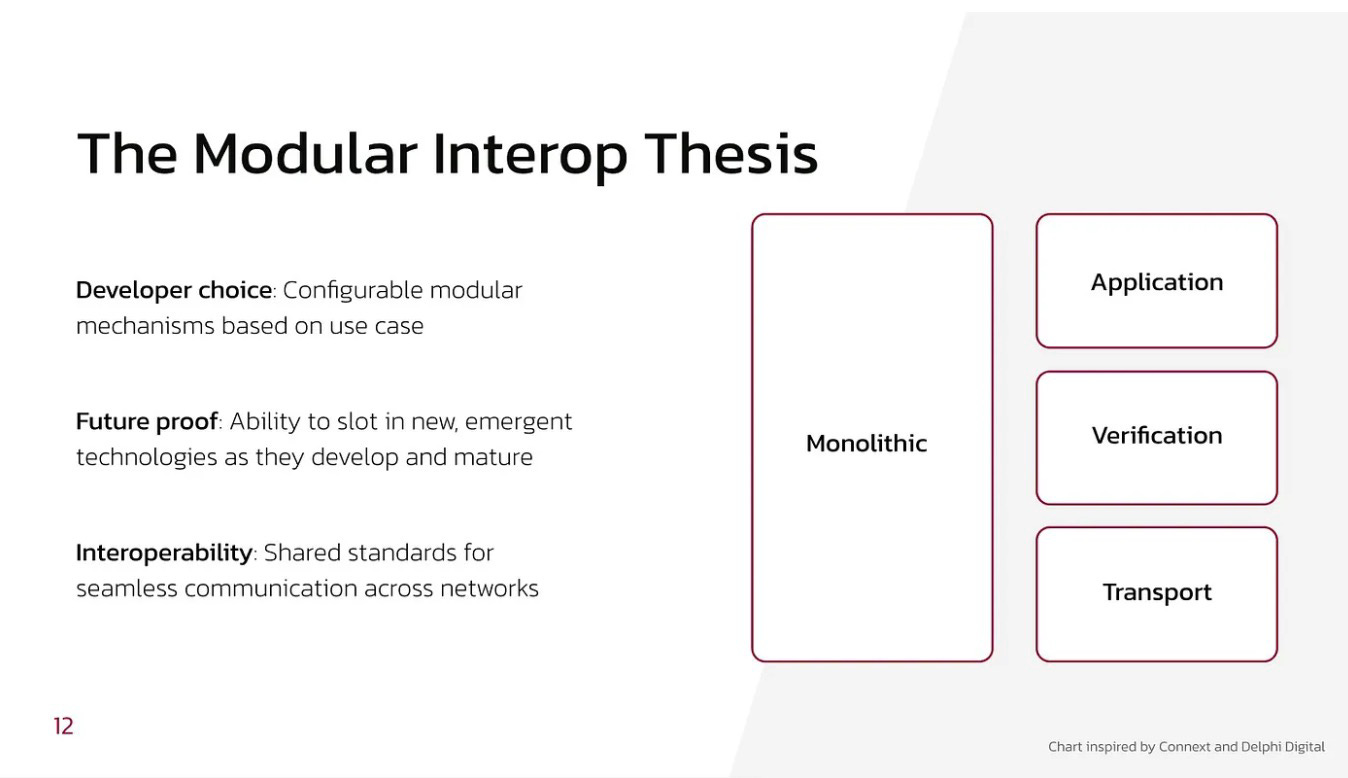 The Modular Interop Thesis

Developer choice: Configurable modular mechanisms based on use case

Future proof: Ability to slot in new, emergent technologies as they develop and mature

Interoperability: Shared standards for seamless communication across networks

Monolithic

Application

Verification

Transport

12

Chart inspired by Connext and Delphi Digital